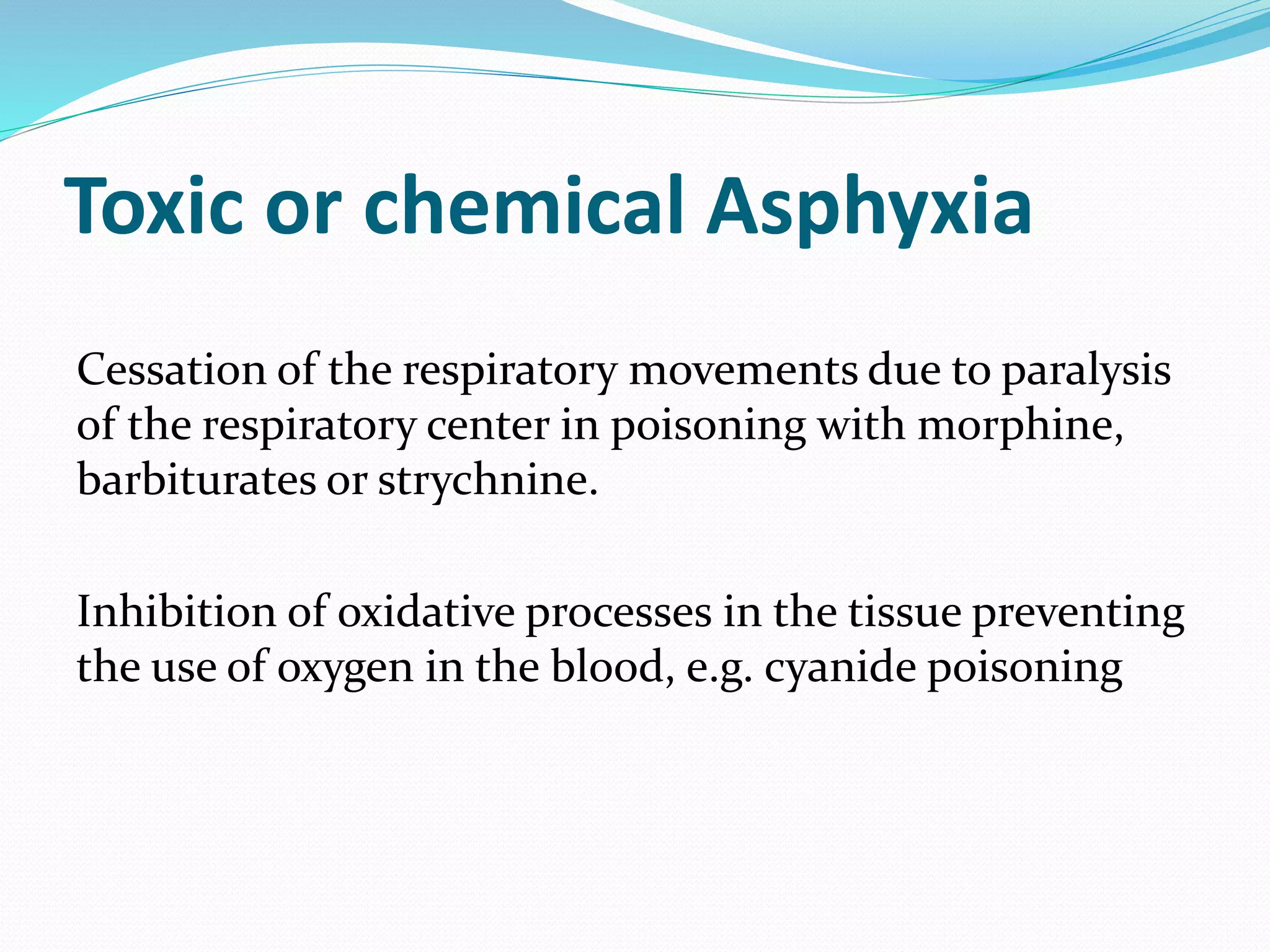 Toxic or chemical Asphyxia

Cessation of the respiratory movements due to paralysis of the respiratory center in poisoning with morphine, barbiturates or strychnine.

Inhibition of oxidative processes in the tissue preventing the use of oxygen in the blood, e.g. cyanide poisoning